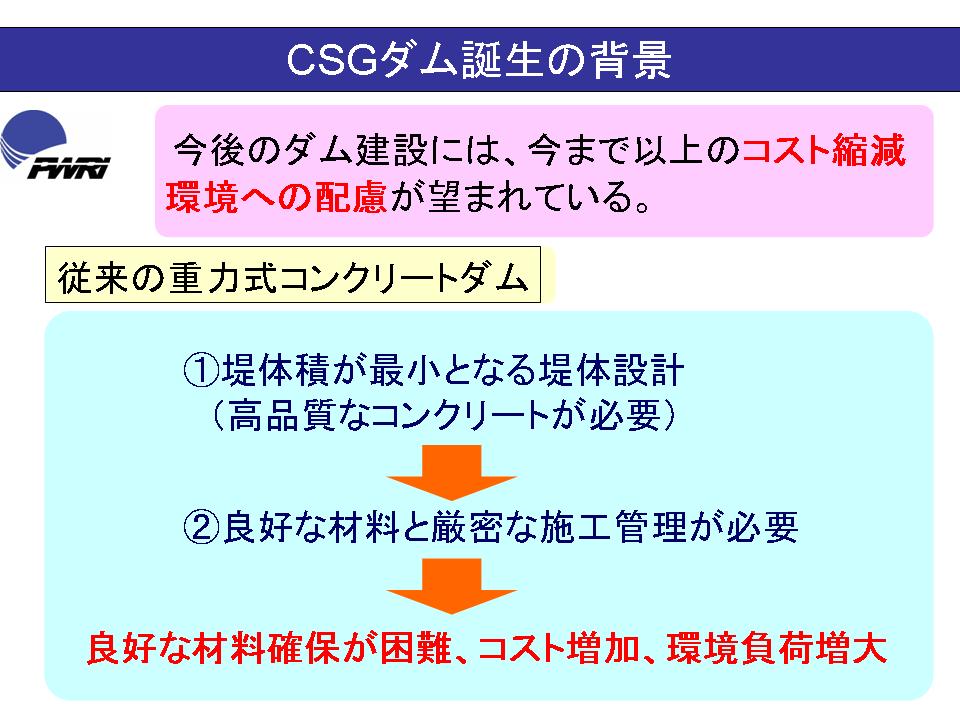 CSGダム誕生の背景

PWRI

今後のダム建設には、今まで以上のコスト縮減
環境への配慮が望まれている。

従来の重力式コンクリートダム

①堤体積が最小となる堤体設計
（高品質なコンクリートが必要）

②良好な材料と厳密な施工管理が必要

良好な材料確保が困難、コスト増加、環境負荷増大